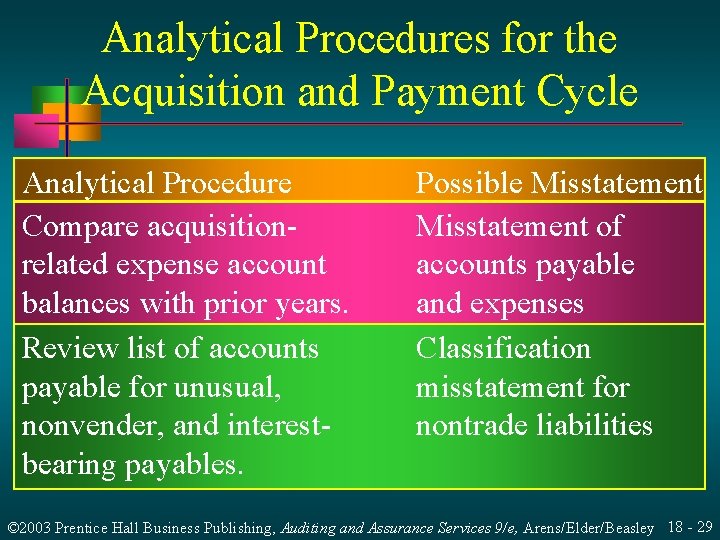 Analytical Procedures for the Acquisition and Payment Cycle

| Analytical Procedure | Possible Misstatement |
|---|---|
| Compare acquisition-related expense account balances with prior years. | Misstatement of accounts payable and expenses |
| Review list of accounts payable for unusual, nonvender, and interest-bearing payables. | Classification misstatement for nontrade liabilities |

©2003 Prentice Hall Business Publishing, Auditing and Assurance Services 9/e, Arens/Elder/Beasley 18 - 29